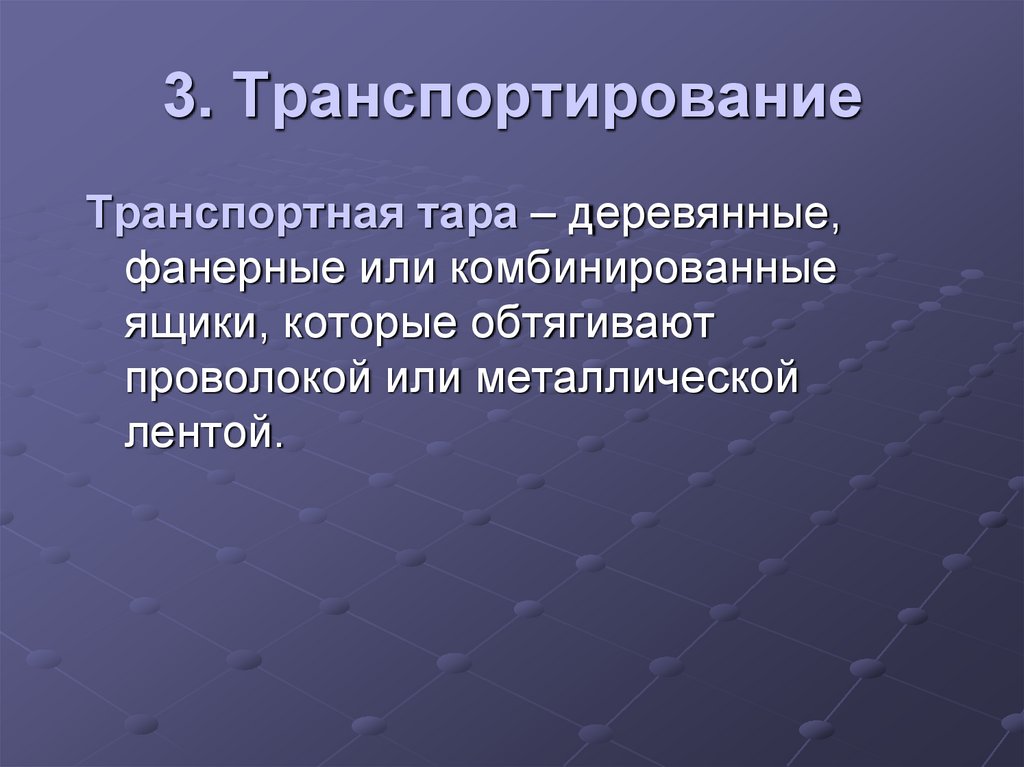 3. Транспортирование

Транспортная тара – деревянные, фанерные или комбинированные ящики, которые обтягивают проволокой или металлической лентой.